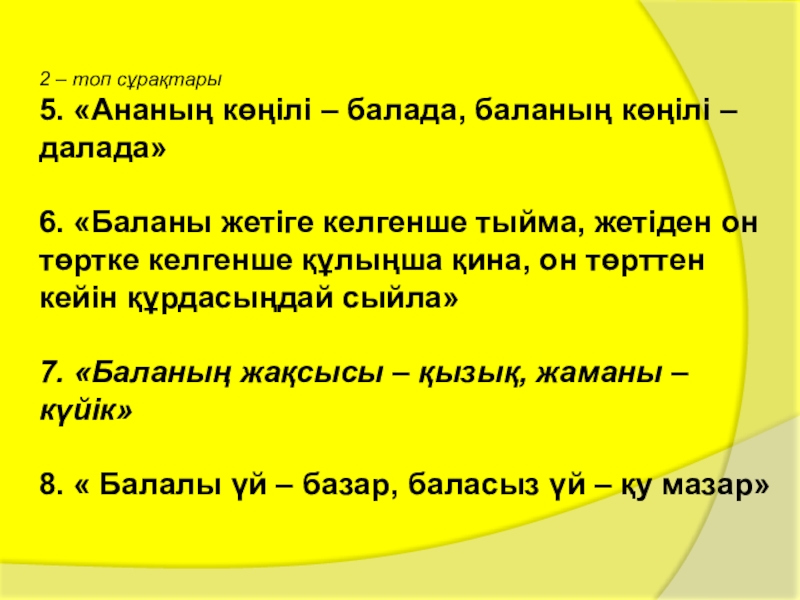 2 – топ сұрақтары

5. «Ананың көңілі – балада, баланың көңілі – далада»

6. «Баланы жетіге келгенше тыйма, жетіден он төртке келгенше құлыңша қина, он төрттен кейін құрдасыңдай сыйла»

7. «Баланың жақсысы – қызық, жаманы – күйік»

8. « Балалы үй – базар, баласыз үй – қу мазар»